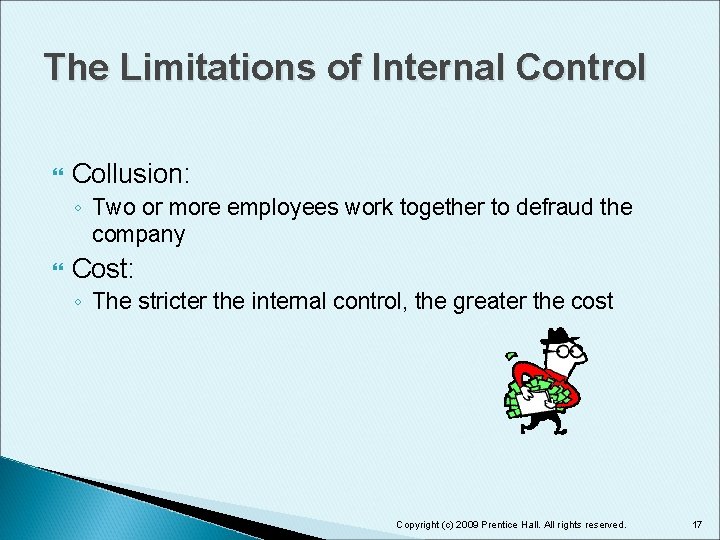 The Limitations of Internal Control

Collusion:

Two or more employees work together to defraud the company

Cost:

The stricter the internal control, the greater the cost

Copyright (c) 2009 Prentice Hall. All rights reserved.

17